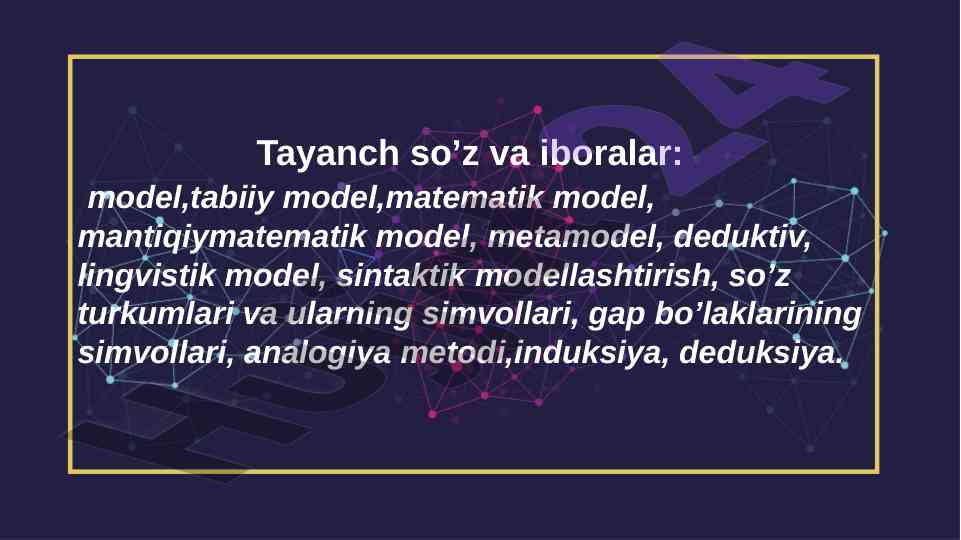 Tayanch so’z va iboralar:

model,tabiiy model,matematik model, mantiqiymatematik model, metamodel, deduktiv, lingvistik model, sintaktik modellashtirish, so’z turkumlari va ularning simvollari, gap bo’laklarining simvollari, analogiya metodi,induksiya, deduksiya.